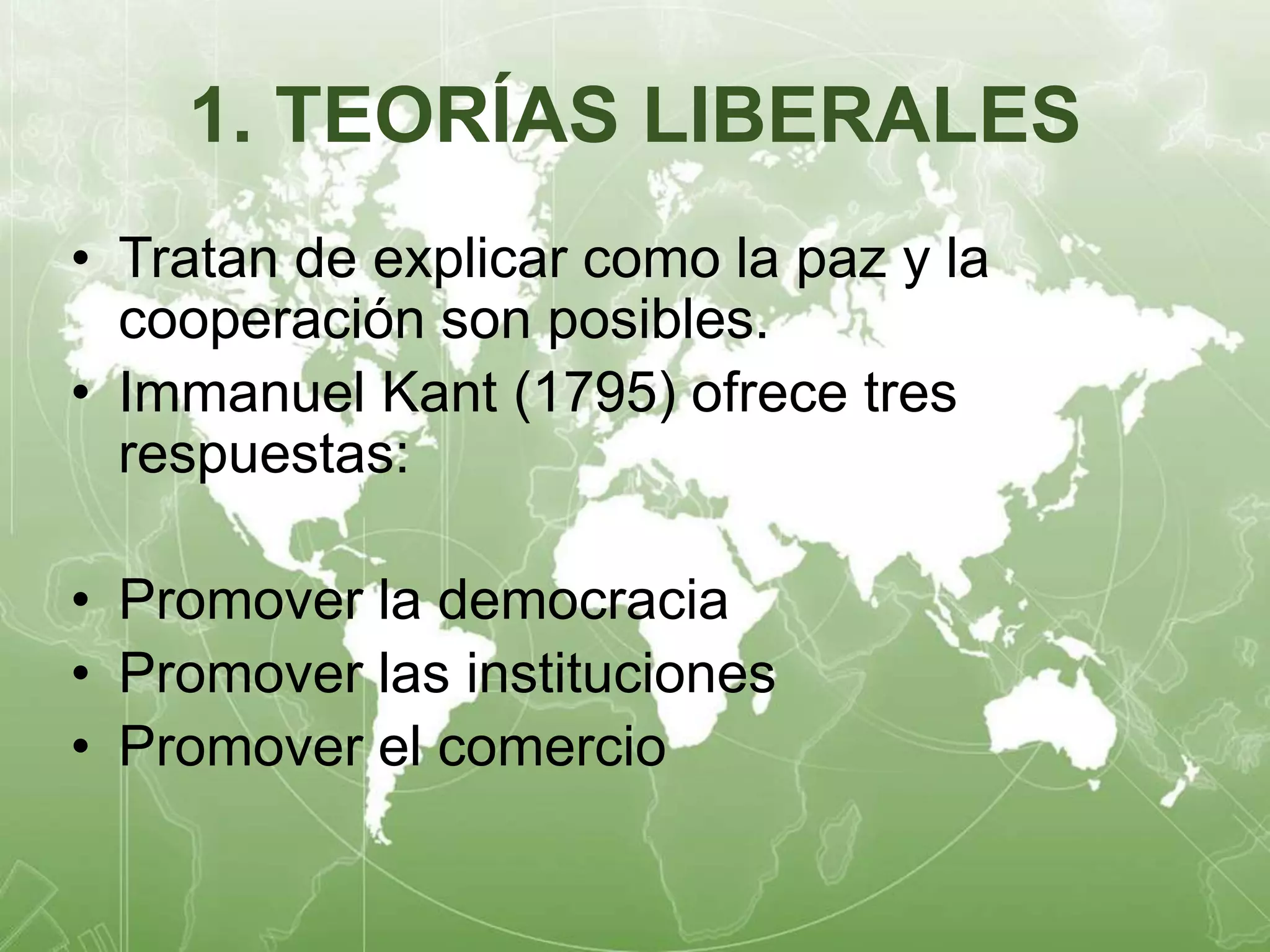 1. TEORÍAS LIBERALES

• Tratan de explicar como la paz y la cooperación son posibles.
• Immanuel Kant (1795) ofrece tres respuestas:

• Promover la democracia
• Promover las instituciones
• Promover el comercio